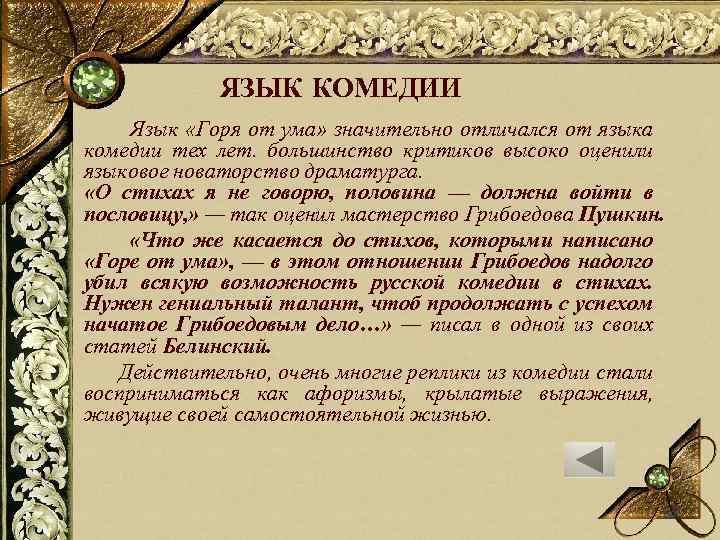 ЯЗЫК КОМЕДИИ

Язык «Горя от ума» значительно отличался от языка комедии тех лет. большинство критиков высоко оценили языковое новаторство драматурга.
«О стихах я не говорю, половина — должна войти в пословицу,» — так оценил мастерство Грибоедова Пушкин.

«Что же касается до стихов, которыми написано «Горе от ума», — в этом отношении Грибоедов надолго убил всякую возможность русской комедии в стихах. Нужен гениальный талант, чтоб продолжать с успехом начатое Грибоедовым дело…» — писал в одной из своих статей Белинский.

Действительно, очень многие реплики из комедии стали восприниматься как афоризмы, крылатые выражения, живущие своей самостоятельной жизнью.